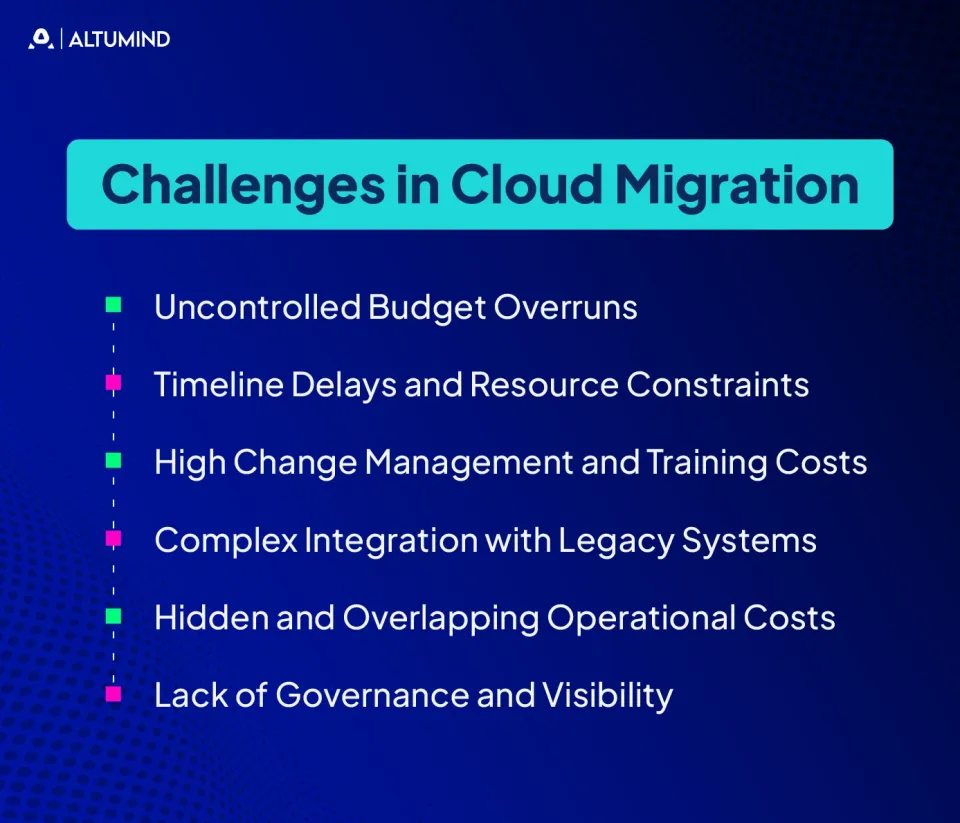 ALTUMIND

Challenges in Cloud Migration

Uncontrolled Budget Overruns

Timeline Delays and Resource Constraints

High Change Management and Training Costs

Complex Integration with Legacy Systems

Hidden and Overlapping Operational Costs

Lack of Governance and Visibility